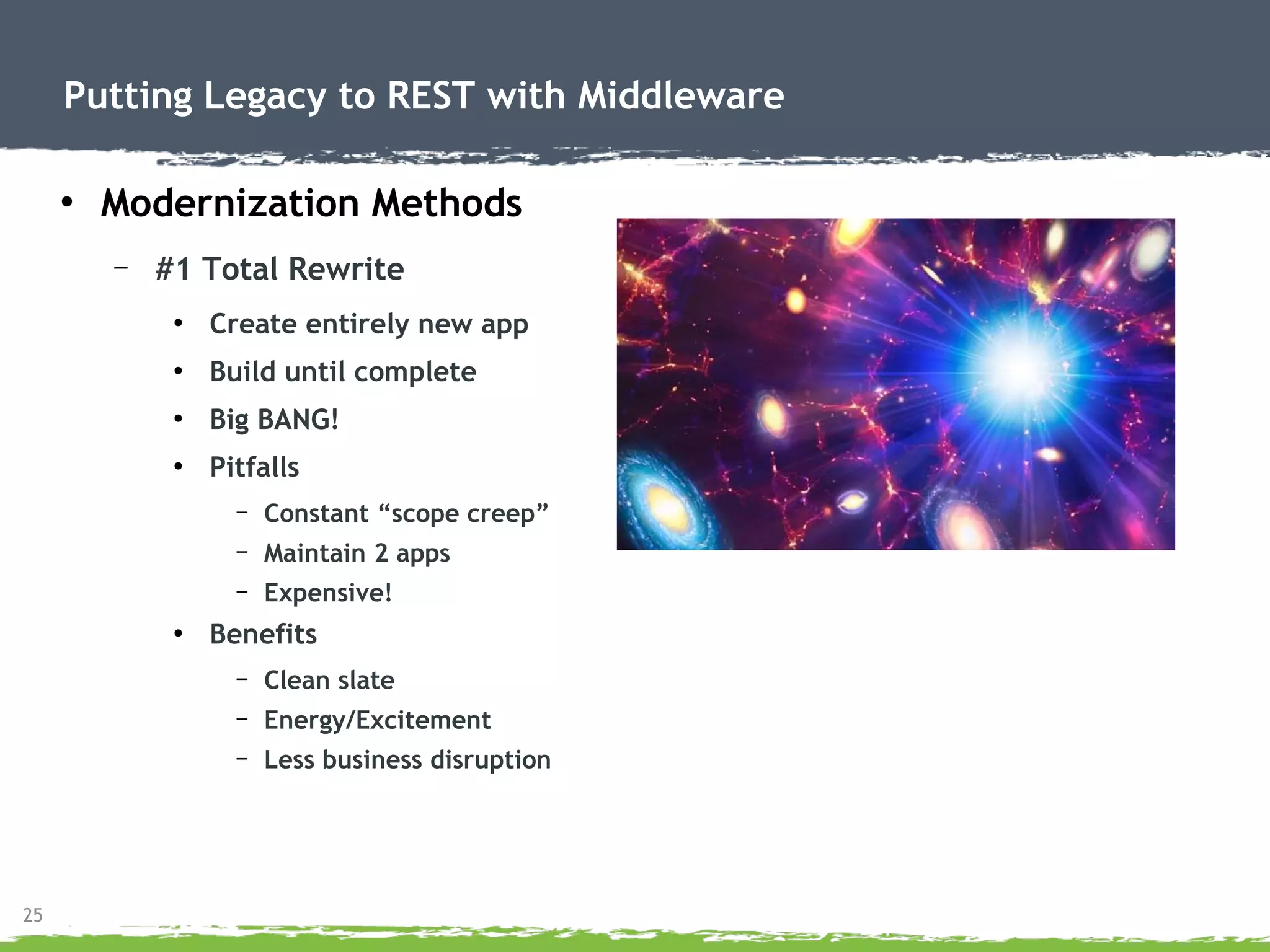 Putting Legacy to REST with Middleware

• Modernization Methods

– #1 Total Rewrite

• Create entirely new app
• Build until complete
• Big BANG!
• Pitfalls

– Constant “scope creep”
– Maintain 2 apps
– Expensive!

• Benefits

– Clean slate
– Energy/Excitement
– Less business disruption

25